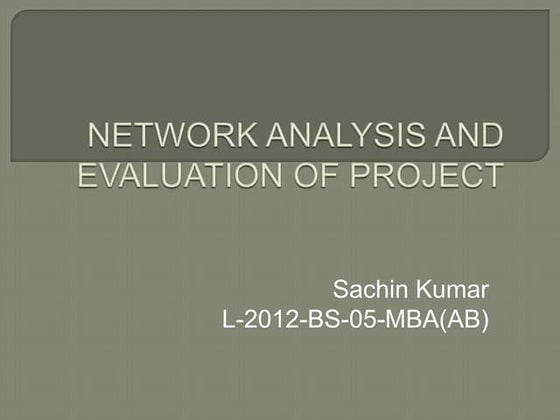 NETWORK ANALYSIS AND EVALUATION OF PROJECT

Sachin Kumar
L-2012-BS-05-MBA(AB)